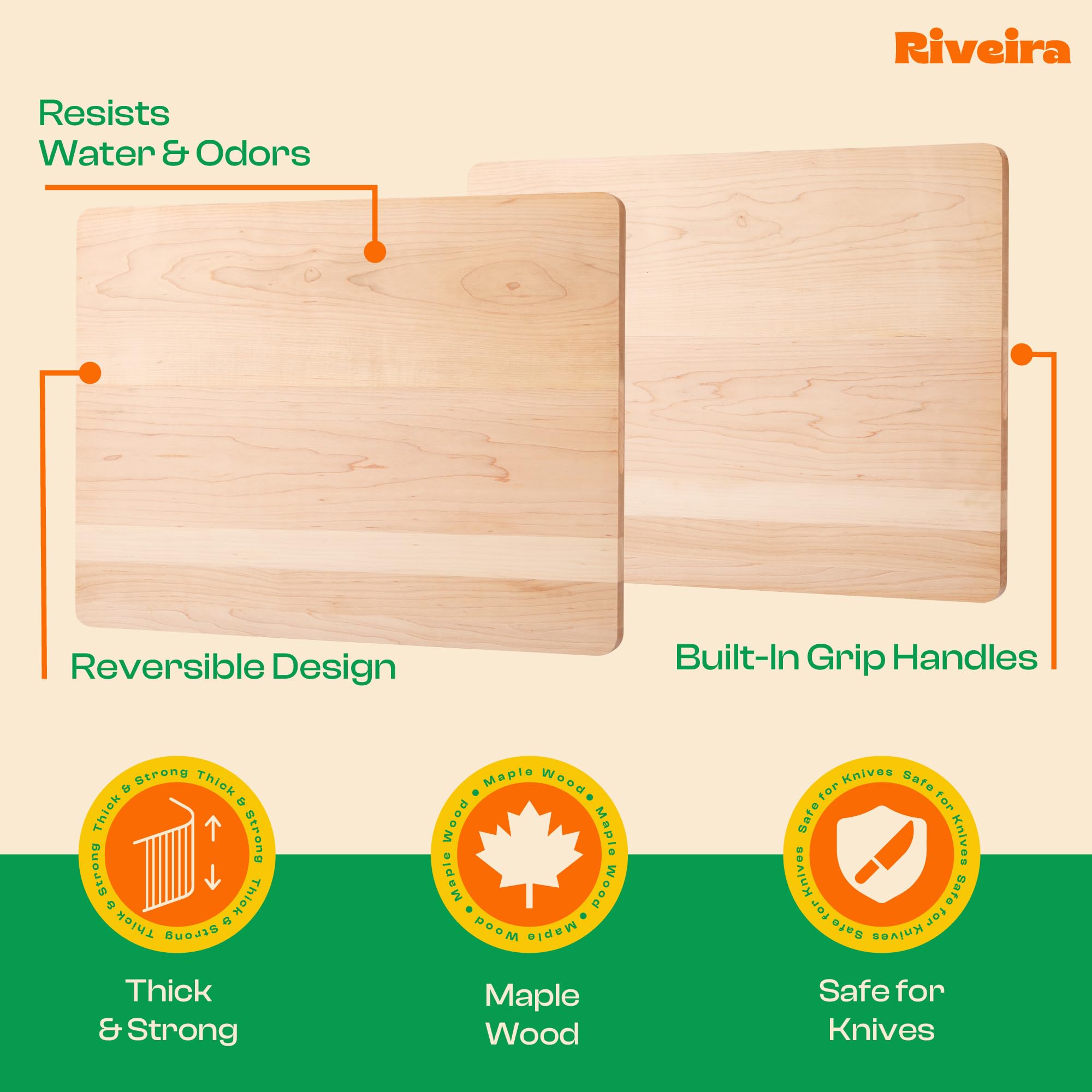 Riveira

Resists Water & Odors

Reversible Design

Built-In Grip Handles

Thick & Strong Thick & Strong Thick & Strong Thick & Strong

Maple Wood • Maple Wood • Maple Wood • Maple Wood •

Safe for Knives Safe for Knives Safe for Knives Safe for Knives

Thick & Strong

Maple Wood

Safe for Knives